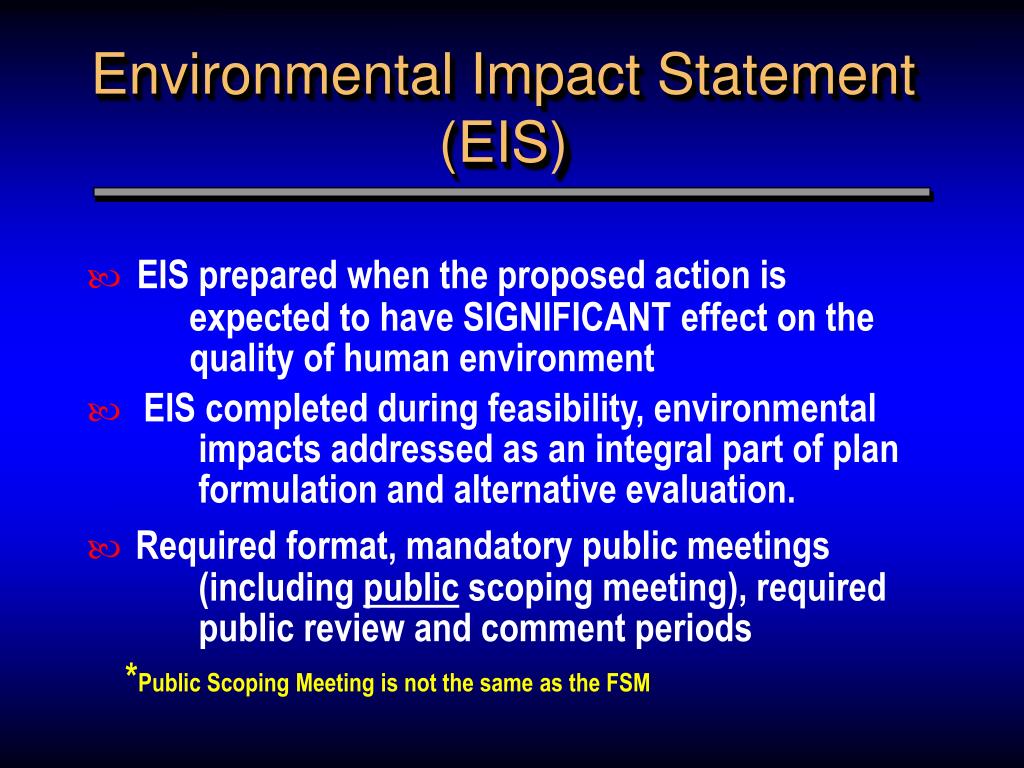 Environmental Impact Statement (EIS)

EIS prepared when the proposed action is expected to have SIGNIFICANT effect on the quality of human environment

EIS completed during feasibility, environmental impacts addressed as an integral part of plan formulation and alternative evaluation.

Required format, mandatory public meetings (including public scoping meeting), required public review and comment periods

*Public Scoping Meeting is not the same as the FSM